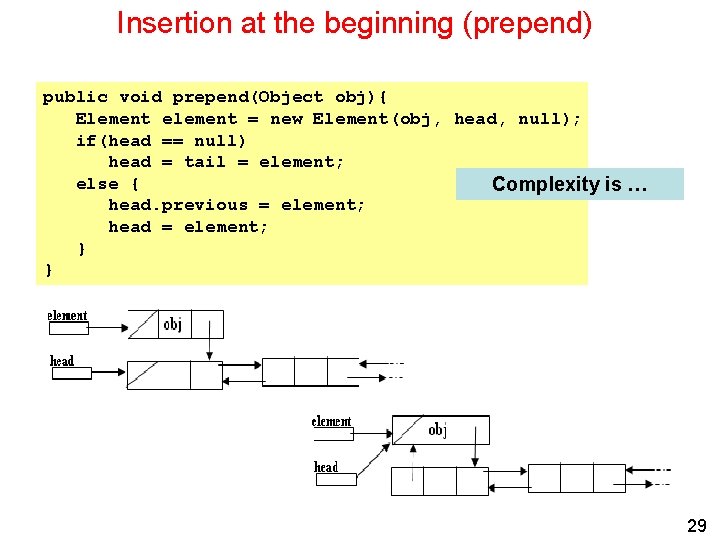 Insertion at the beginning (prepend)

public void prepend(Object obj){
    Element element = new Element(obj, head, null);
    if(head == null)
        head = tail = element;
    else {
        head.previous = element;
        head = element;
    }
}

Complexity is …

element

obj

head

element

obj

head

29